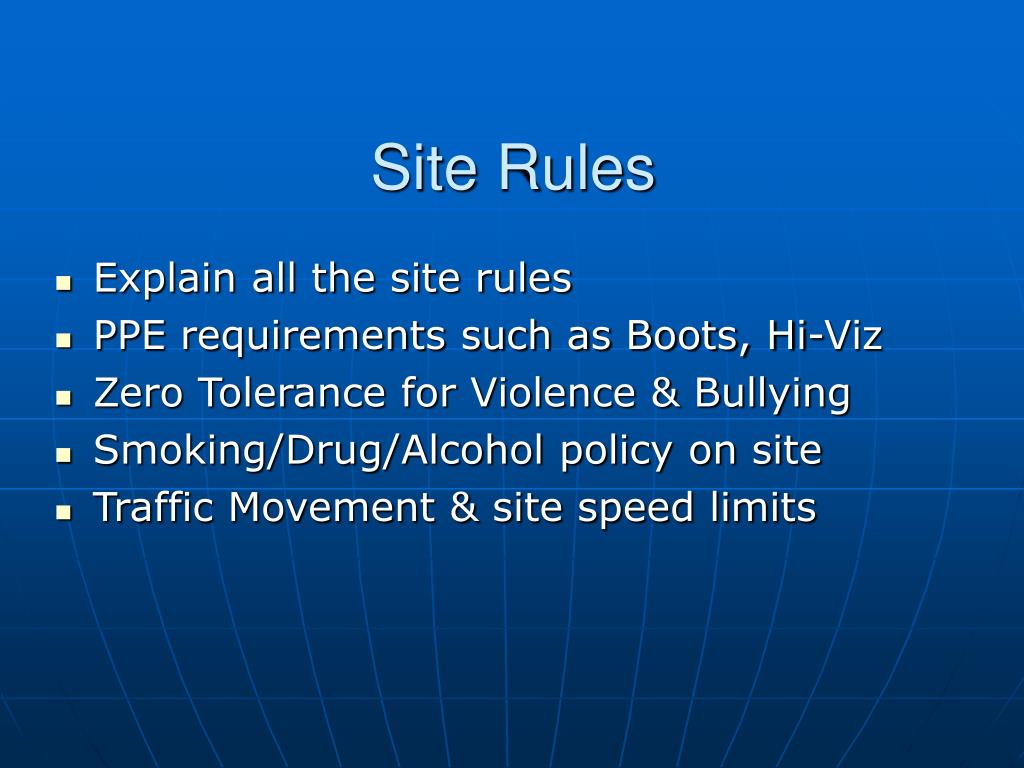 Site Rules

- Explain all the site rules
- PPE requirements such as Boots, Hi-Viz
- Zero Tolerance for Violence & Bullying
- Smoking/Drug/Alcohol policy on site
- Traffic Movement & site speed limits